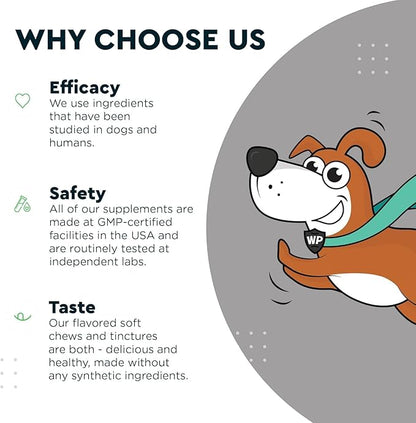 WHY CHOOSE US

Efficacy
We use ingredients that have been studied in dogs and humans.

Safety
All of our supplements are made at GMP-certified facilities in the USA and are routinely tested at independent labs.

Taste
Our flavored soft chews and tinctures are both - delicious and healthy, made without any synthetic ingredients.

WP